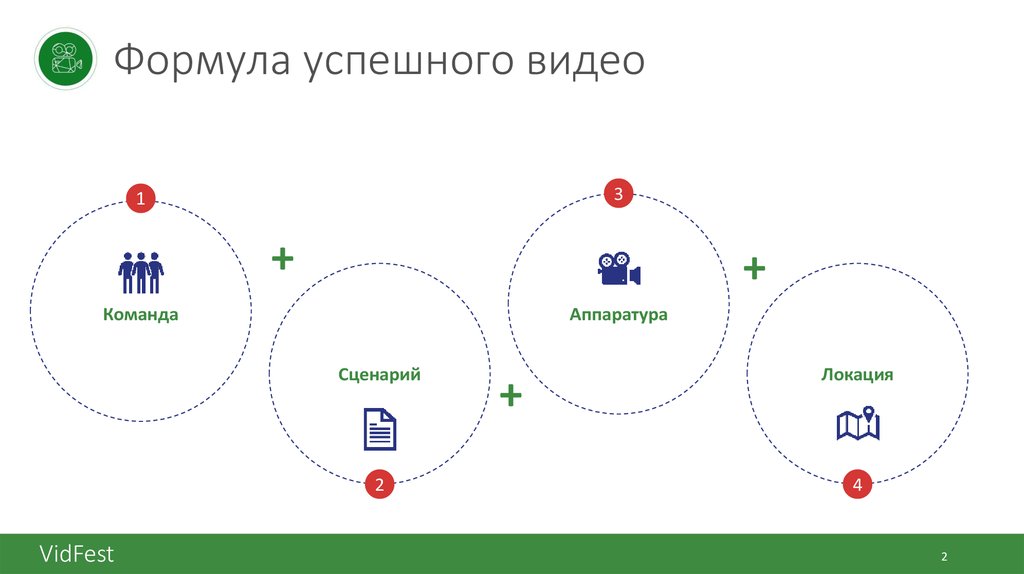 Формула успешного видео

1

Команда

+

Сценарий

2

+

3

Аппаратура

+

Локация

4

VidFest

2